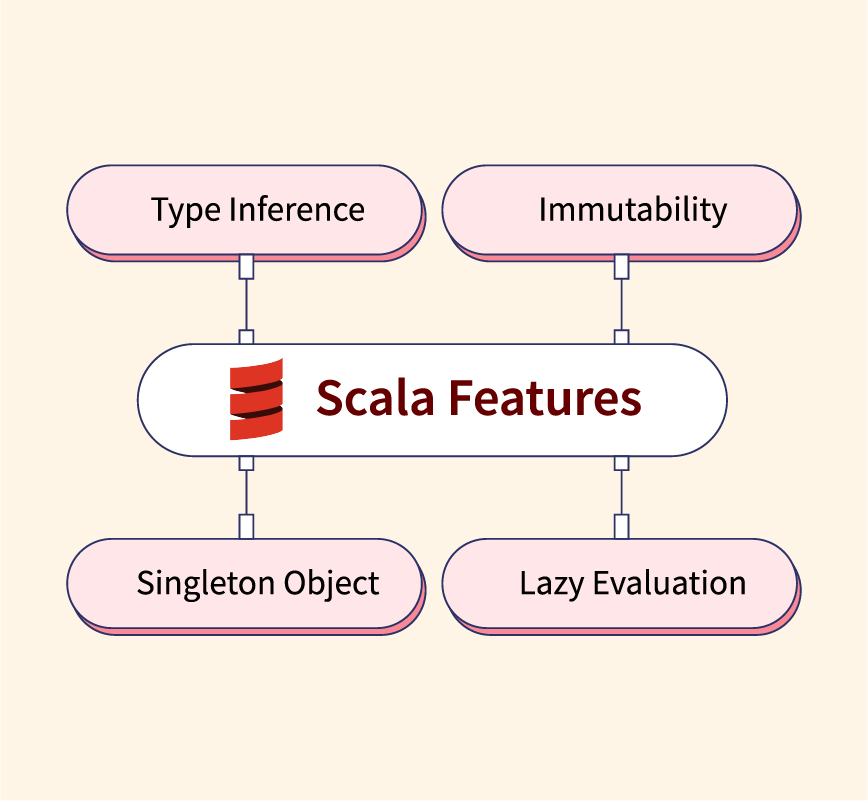 Type Inference

Immutability

Scala Features

Singleton Object

Lazy Evaluation